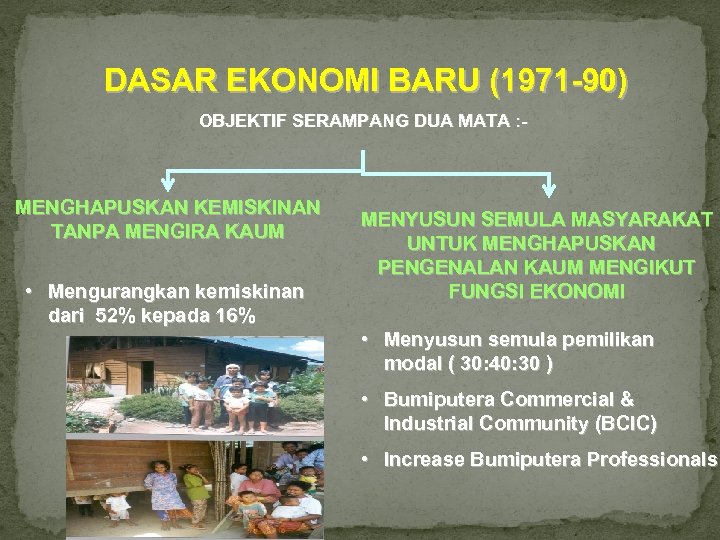 DASAR EKONOMI BARU (1971-90)

OBJEKTIF SERAMPANG DUA MATA :-

MENGHAPUSKAN KEMISKINAN TANPA MENGIRA KAUM

• Mengurangkan kemiskinan dari 52% kepada 16%

MENYUSUN SEMULA MASYARAKAT UNTUK MENGHAPUSKAN PENGENALAN KAUM MENGIKUT FUNGSI EKONOMI

• Menyusun semula pemilikan modal ( 30:40:30 )

• Bumiputera Commercial & Industrial Community (BCIC)

• Increase Bumiputera Professionals